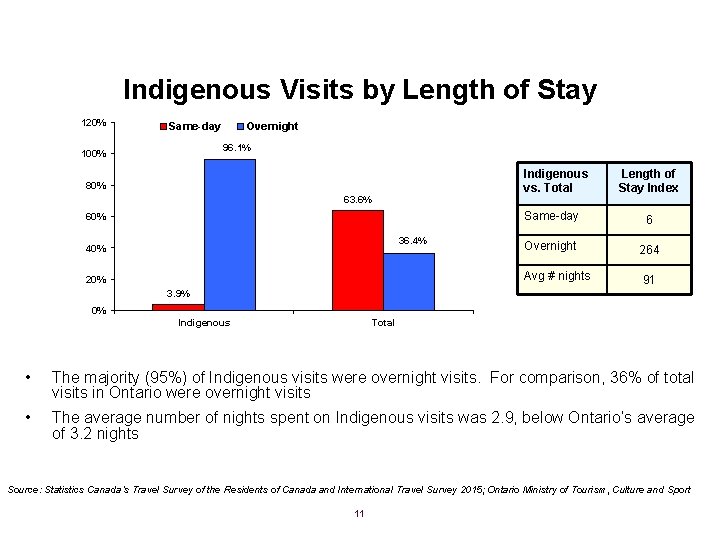 Indigenous Visits by Length of Stay

120%
100%
80%
60%
40%
20%
0%

Same-day Overnight

3.9%
96.1%
63.6%
36.4%

Indigenous
Total

| Indigenous vs. Total | Length of Stay Index |
|---|---|
| Same-day | 6 |
| Overnight | 264 |
| Avg # nights | 91 |

• The majority (95%) of Indigenous visits were overnight visits. For comparison, 36% of total visits in Ontario were overnight visits

• The average number of nights spent on Indigenous visits was 2.9, below Ontario's average of 3.2 nights

Source: Statistics Canada's Travel Survey of the Residents of Canada and International Travel Survey 2015; Ontario Ministry of Tourism, Culture and Sport

11